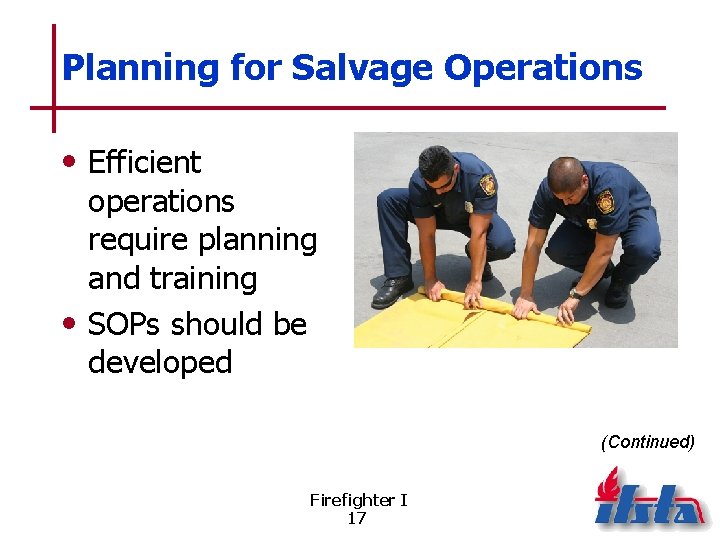 Planning for Salvage Operations

• Efficient operations require planning and training
• SOPs should be developed

(Continued)

Firefighter I
17

ifsta